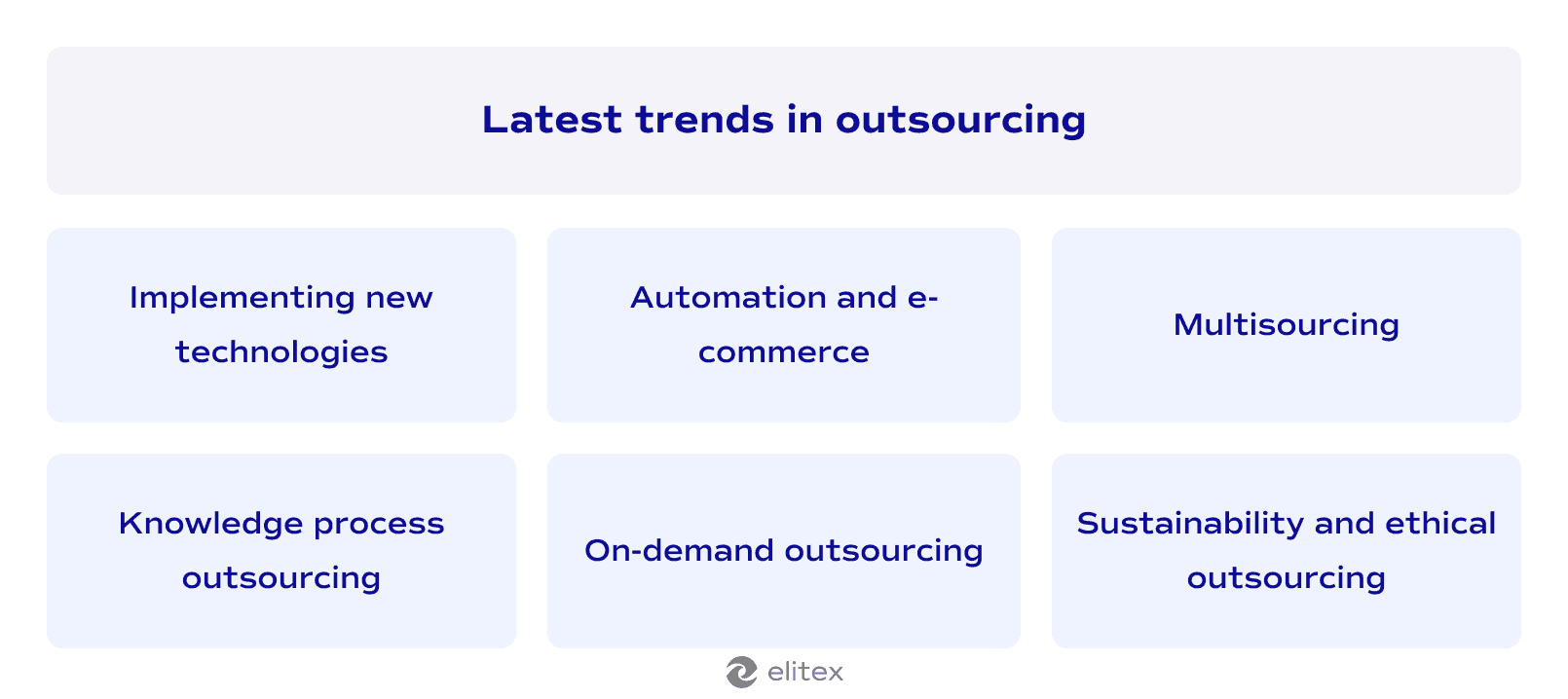 Latest trends in outsourcing

Implementing new technologies

Automation and e-commerce

Multisourcing

Knowledge process outsourcing

On-demand outsourcing

Sustainability and ethical outsourcing

elitex